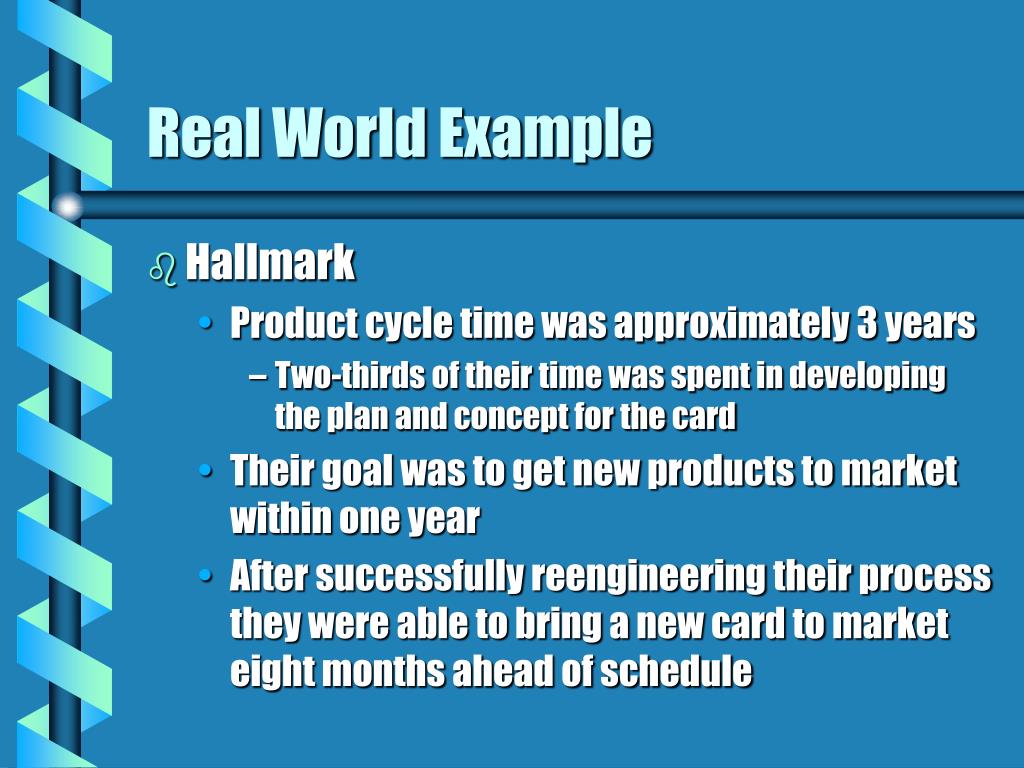 Real World Example

Hallmark

• Product cycle time was approximately 3 years

– Two-thirds of their time was spent in developing the plan and concept for the card

• Their goal was to get new products to market within one year

• After successfully reengineering their process they were able to bring a new card to market eight months ahead of schedule